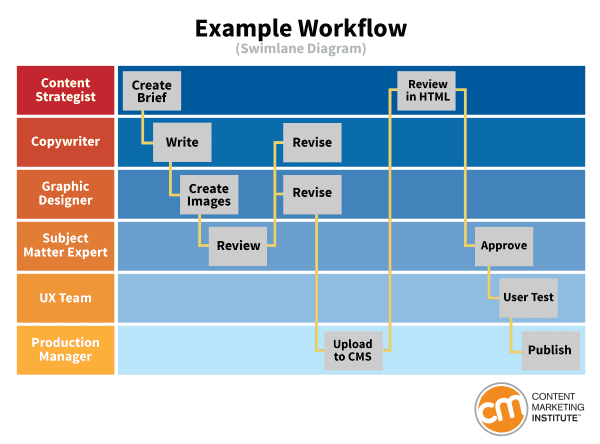 Example Workflow
(Swimlane Diagram)

Content Strategist
Copywriter
Graphic Designer
Subject Matter Expert
UX Team
Production Manager

Create Brief
Write
Create Images
Review
Revise
Revise
Upload to CMS
Review in HTML
Approve
User Test
Publish

cm CONTENT MARKETING INSTITUTE™